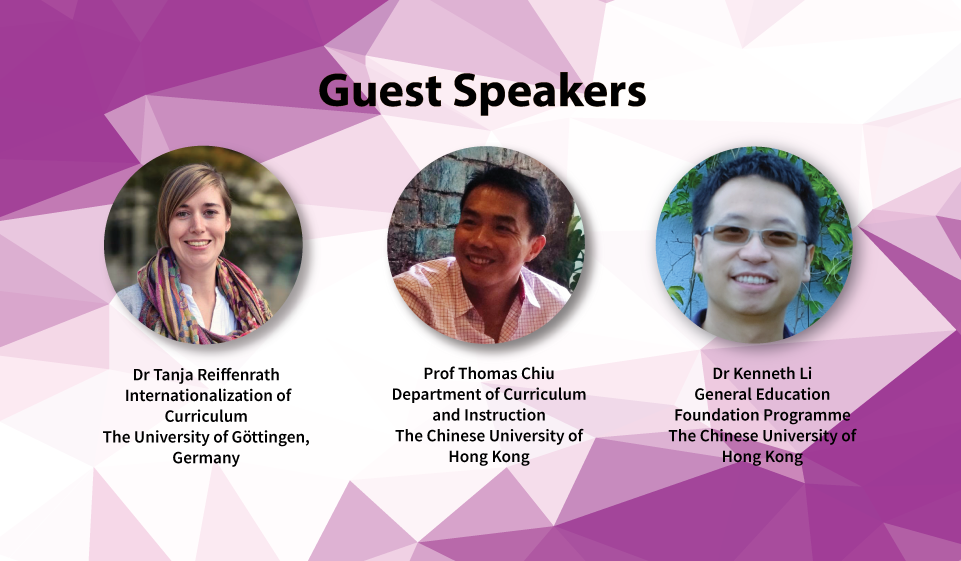 Guest Speakers

Dr Tanja Reiffenrath
Internationalization of Curriculum
The University of Göttingen, Germany

Prof Thomas Chiu
Department of Curriculum and Instruction
The Chinese University of Hong Kong

Dr Kenneth Li
General Education Foundation Programme
The Chinese University of Hong Kong